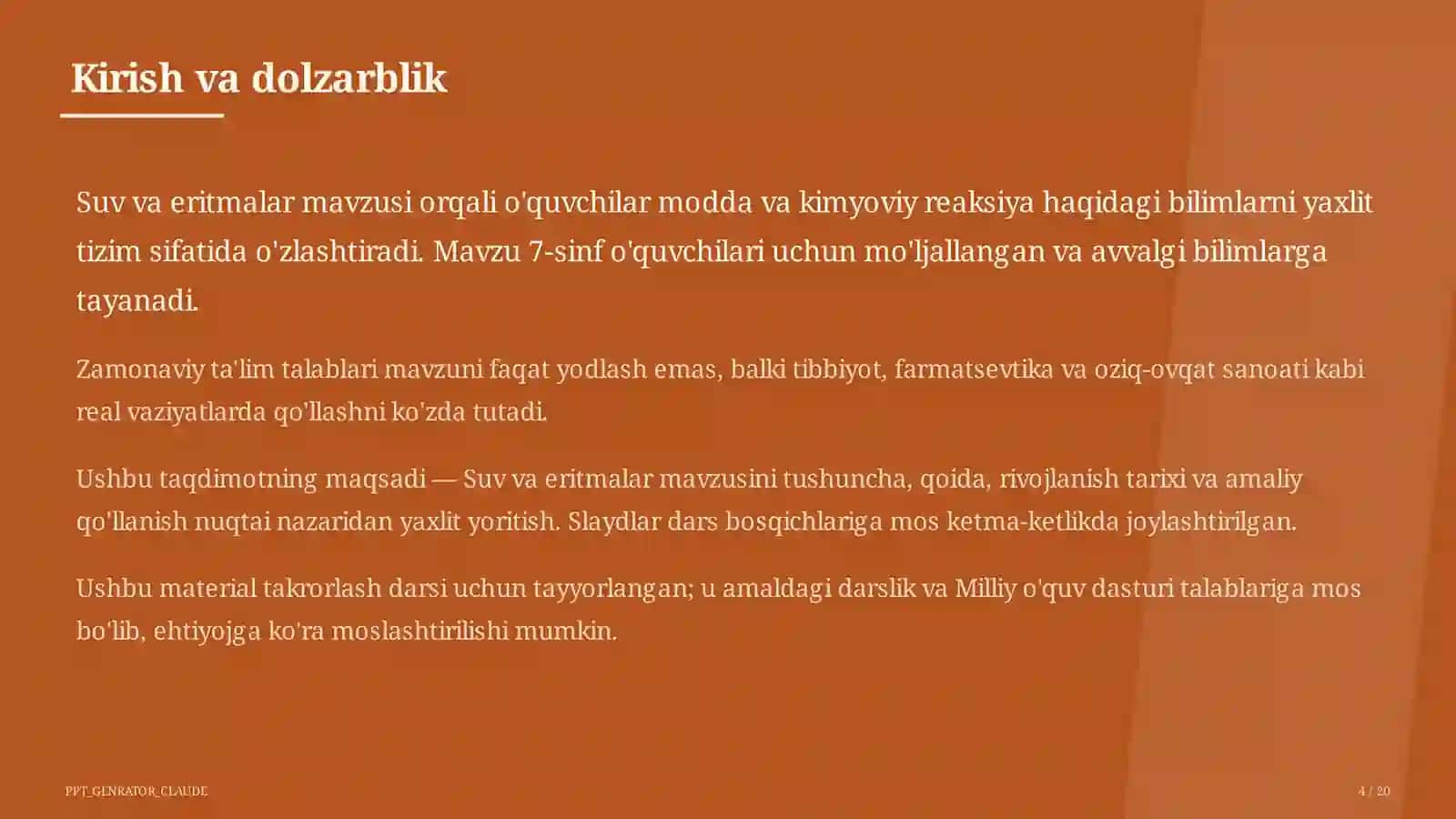 Kirish va dolzarblik

Suv va eritmalar mavzusi orqali o'quvchilar modda va kimyoviy reaksiya haqidagi bilimlarni yaxlit tizim sifatida o'zlashtiradi. Mavzu 7-sinf o'quvchilari uchun mo'ljallangan va avvalgi bilimlarga tayanadi.

Zamonaviy ta'lim talablari mavzuni faqat yodlash emas, balki tibbiyot, farmatsevtika va oziq-ovqat sanoati kabi real vaziyatlarda qo'llashni ko'zda tutadi.

Ushbu taqdimotning maqsadi — Suv va eritmalar mavzusini tushuncha, qoida, rivojlanish tarixi va amaliy qo'llanish nuqtai nazaridan yaxlit yoritish. Slaydlar dars bosqichlariga mos ketma-ketlikda joylashtirilgan.

Ushbu material takrorlash darsi uchun tayyorlangan; u amaldagi darslik va Milliy o'quv dasturi talablariga mos bo'lib, ehtiyojga ko'ra moslashtirilishi mumkin.

PPT_GENRATOR_CLAUDE

4 / 20